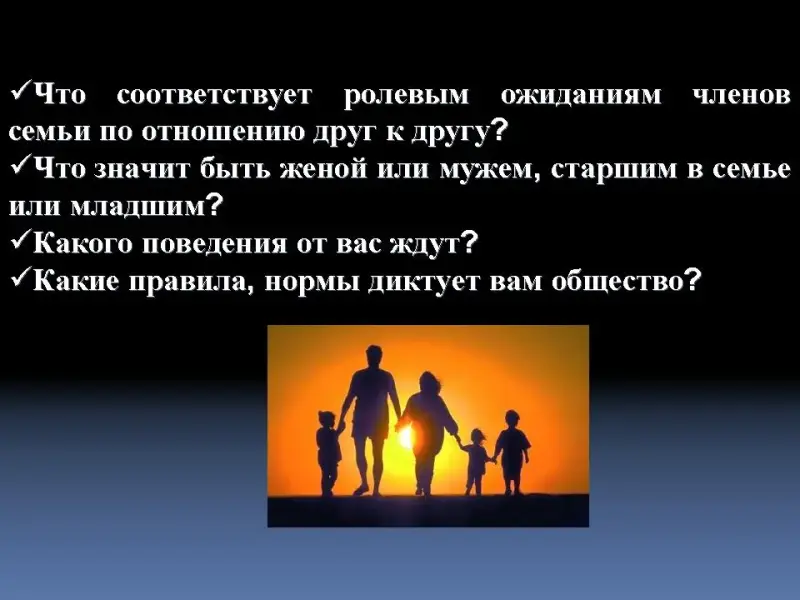 ✓Что соответствует ролевым ожиданиям членов семьи по отношению друг к другу?
✓Что значит быть женой или мужем, старшим в семье или младшим?
✓Какого поведения от вас ждут?
✓Какие правила, нормы диктует вам общество?